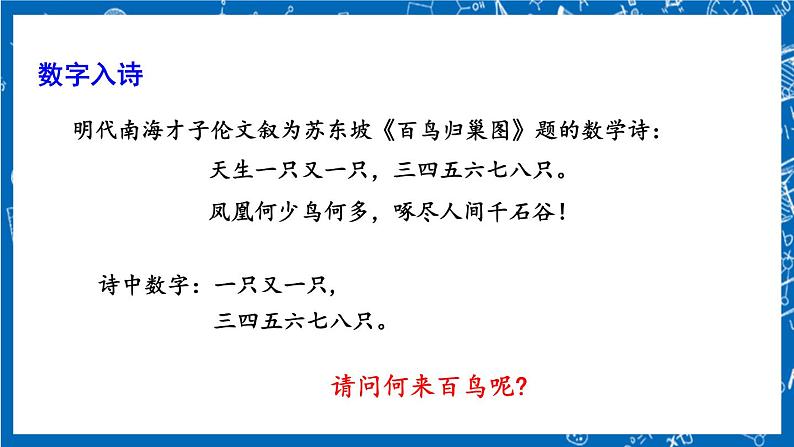 数字入诗

明代南海才子伦文叙为苏东坡《百鸟归巢图》题的数学诗：

天生一只又一只，三四五六七八只。

凤凰何少鸟何多，啄尽人间千石谷！

诗中数字：一只又一只，

三四五六七八只。

请问何来百鸟呢?